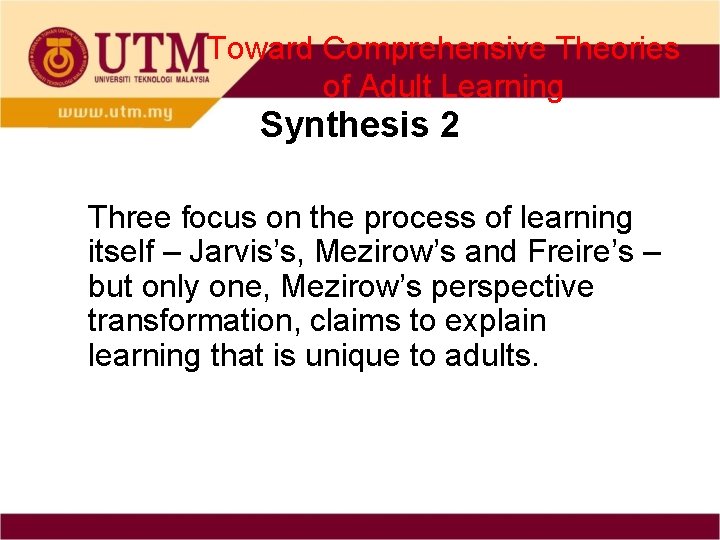 UTM
UNIVERSITI TEKNOLOGI MALAYSIA
www.utm.my

Toward Comprehensive Theories of Adult Learning

Synthesis 2

Three focus on the process of learning itself – Jarvis's, Mezirow's and Freire's – but only one, Mezirow's perspective transformation, claims to explain learning that is unique to adults.